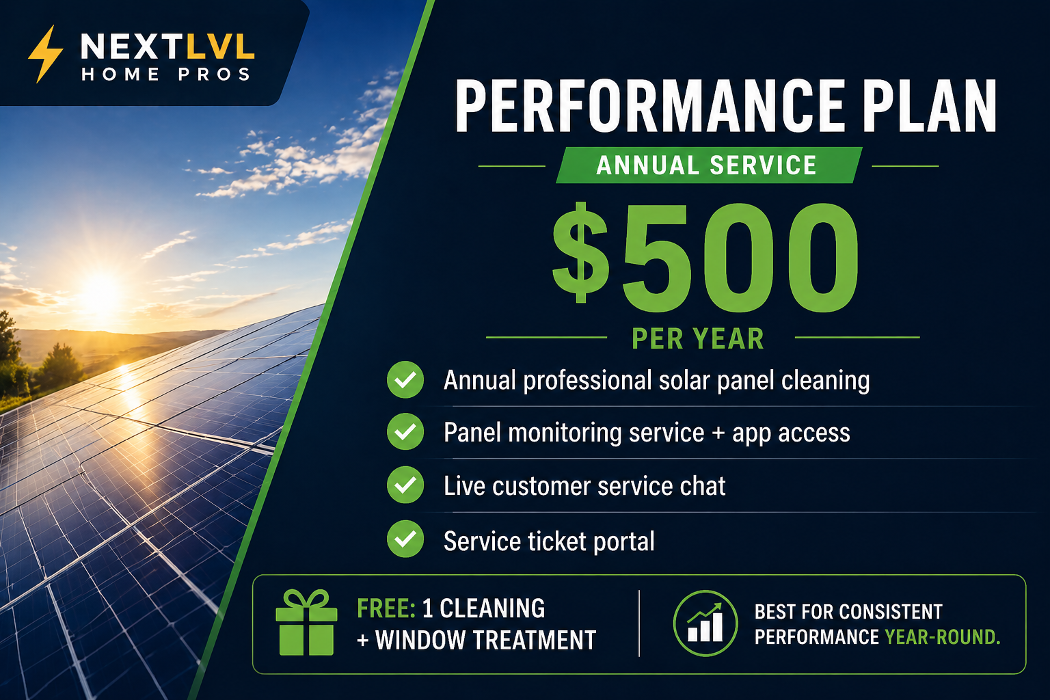 NEXTLVL
HOME PROS

PERFORMANCE PLAN
ANNUAL SERVICE
$500
PER YEAR

Annual professional solar panel cleaning
Panel monitoring service + app access
Live customer service chat
Service ticket portal

FREE: 1 CLEANING + WINDOW TREATMENT

BEST FOR CONSISTENT PERFORMANCE YEAR-ROUND.